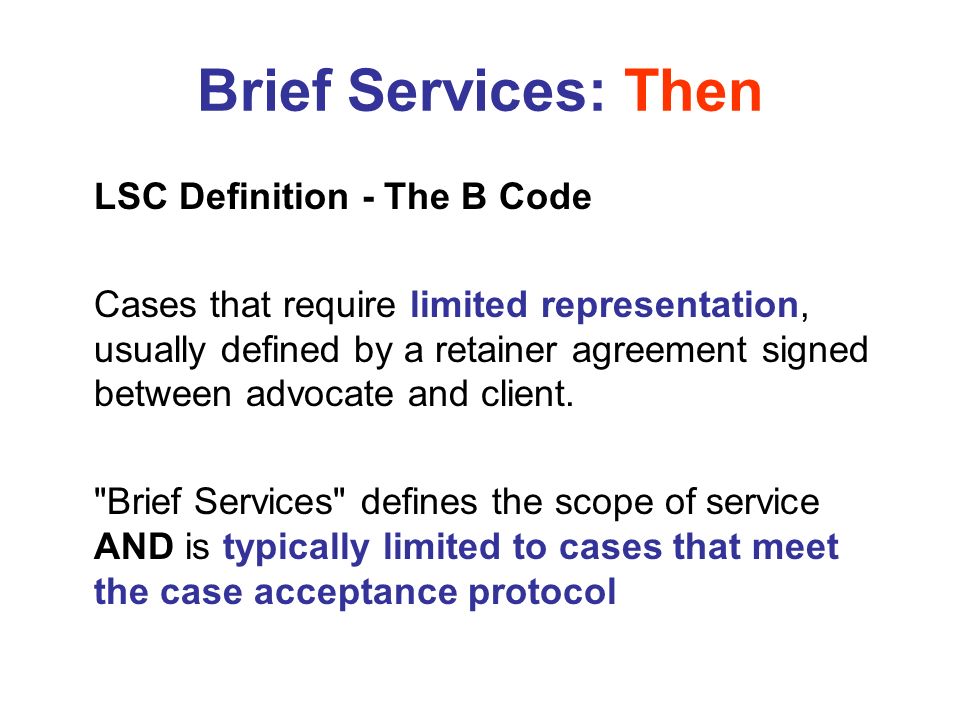 Brief Services: Then

LSC Definition - The B Code

Cases that require limited representation, usually defined by a retainer agreement signed between advocate and client.

"Brief Services" defines the scope of service AND is typically limited to cases that meet the case acceptance protocol